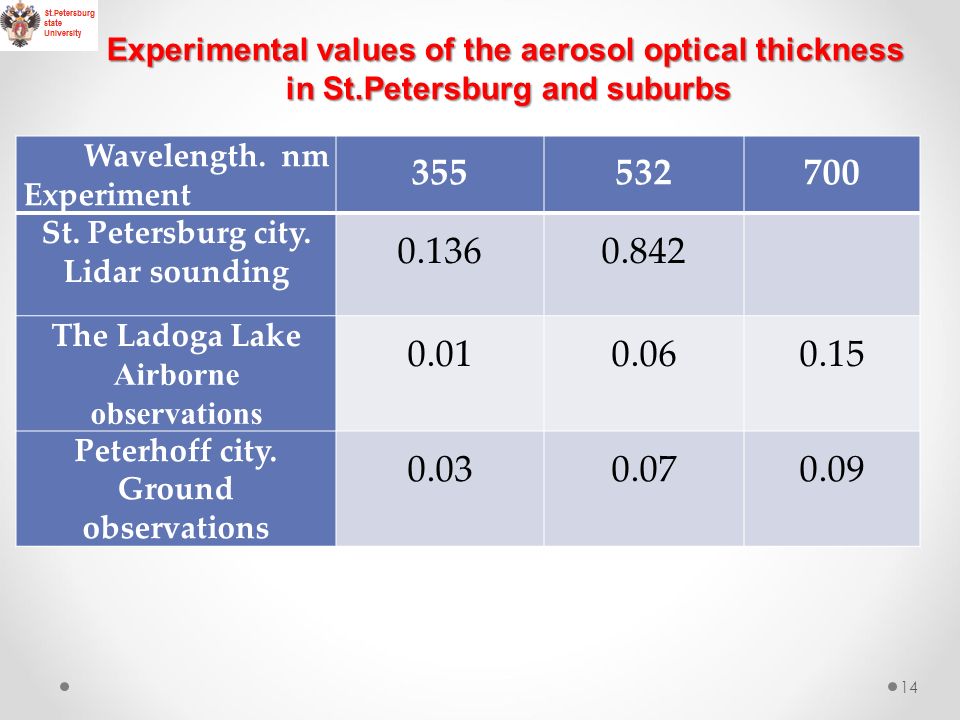 St.Petersburg state University

Experimental values of the aerosol optical thickness in St.Petersburg and suburbs

| Wavelength. nm Experiment | 355 | 532 | 700 |
|---|---|---|---|
| St. Petersburg city. Lidar sounding | 0.136 | 0.842 | |
| The Ladoga Lake Airborne observations | 0.01 | 0.06 | 0.15 |
| Peterhoff city. Ground observations | 0.03 | 0.07 | 0.09 |

14